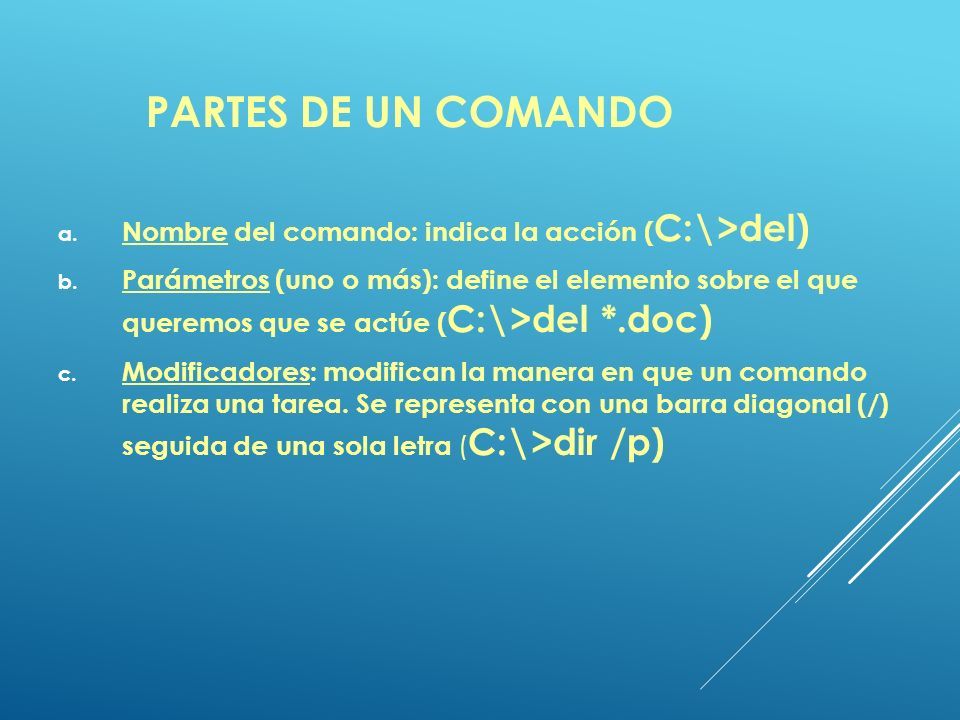 PARTES DE UN COMANDO

a. Nombre del comando: indica la acción (C:\>del)

b. Parámetros (uno o más): define el elemento sobre el que queremos que se actúe (C:\>del *.doc)

c. Modificadores: modifican la manera en que un comando realiza una tarea. Se representa con una barra diagonal (/) seguida de una sola letra (C:\>dir /p)